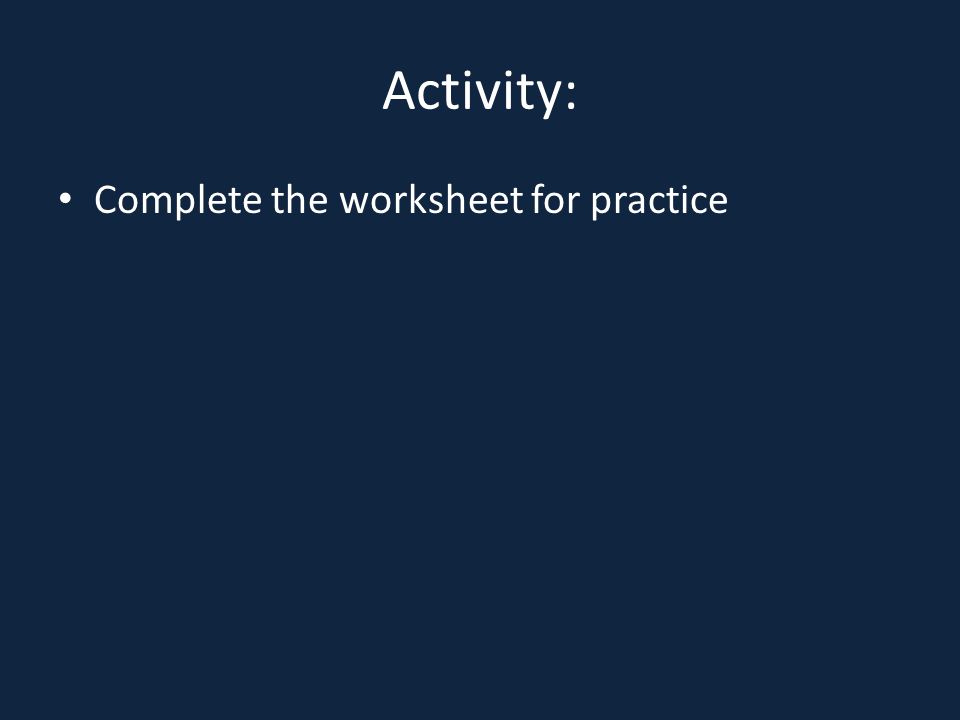 Activity:

• Complete the worksheet for practice